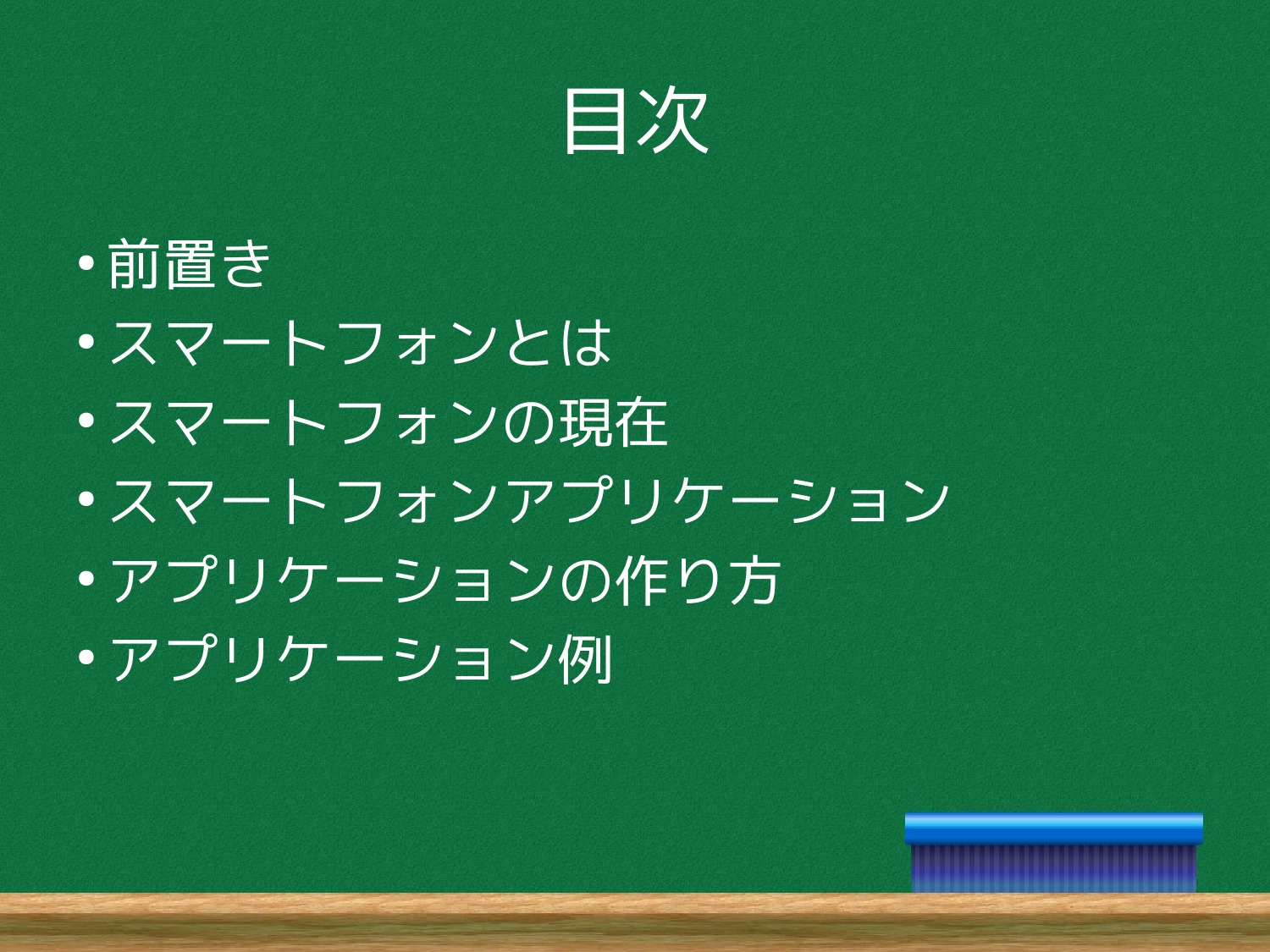 目次

• 前置き
• スマートフォンとは
• スマートフォンの現在
• スマートフォンアプリケーション
• アプリケーションの作り方
• アプリケーション例